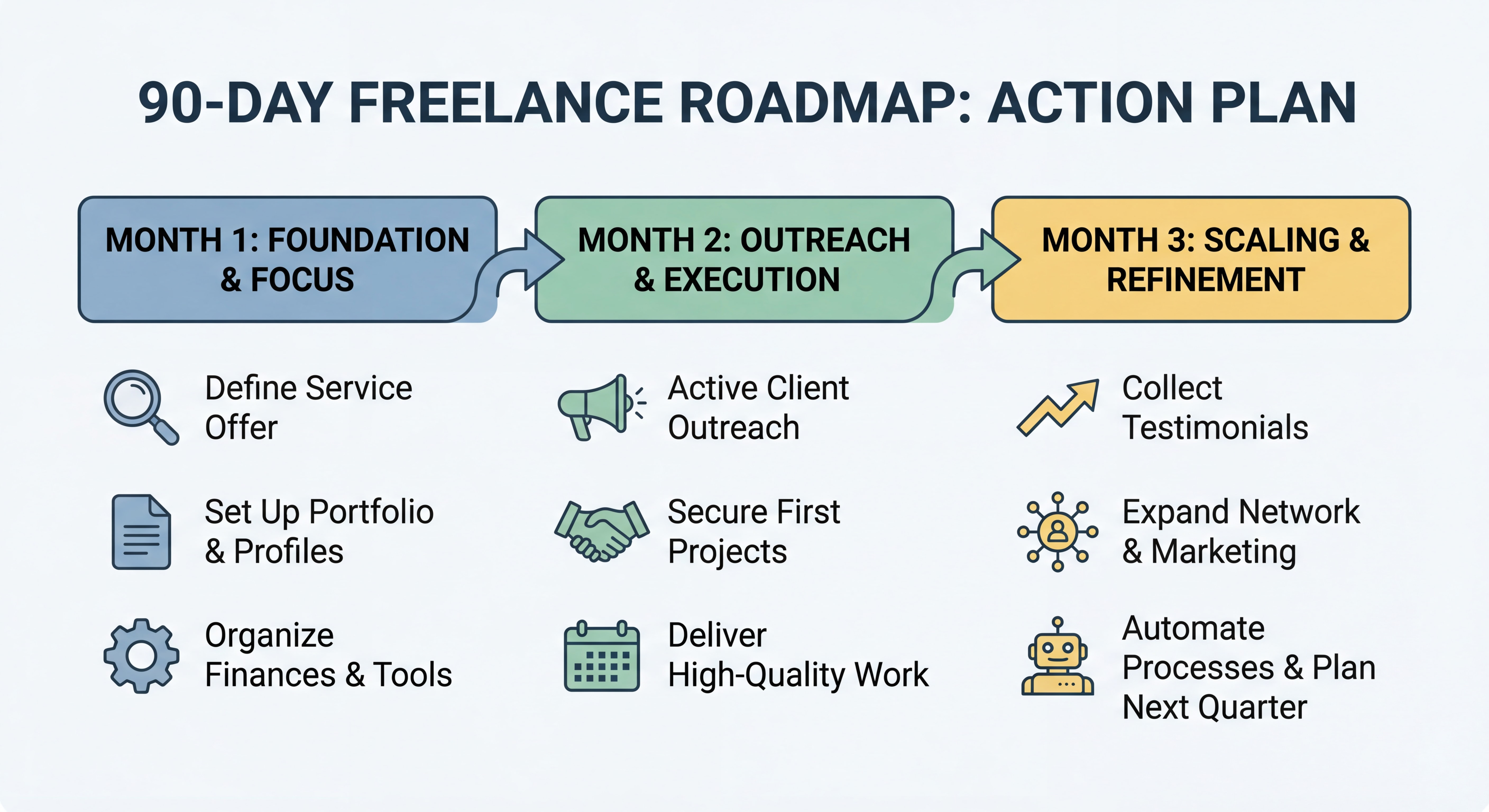 90-DAY FREELANCE ROADMAP: ACTION PLAN

MONTH 1: FOUNDATION & FOCUS

Define Service Offer

Set Up Portfolio & Profiles

Organize Finances & Tools

MONTH 2: OUTREACH & EXECUTION

Active Client Outreach

Secure First Projects

Deliver High-Quality Work

MONTH 3: SCALING & REFINEMENT

Collect Testimonials

Expand Network & Marketing

Automate Processes & Plan Next Quarter